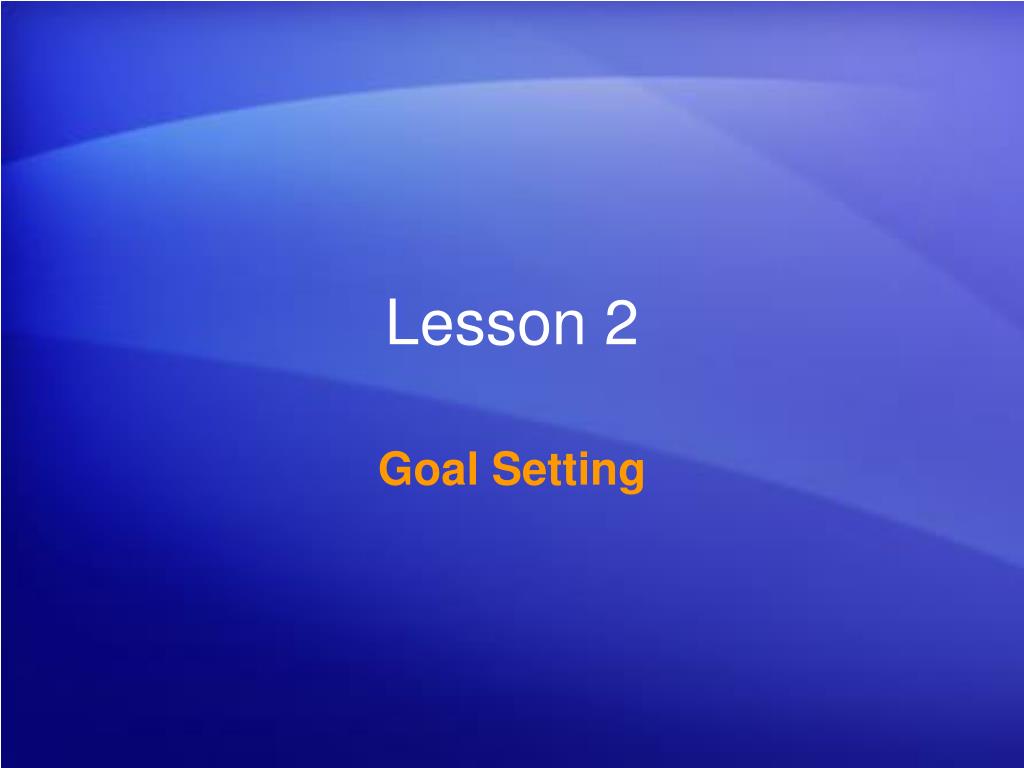 Lesson 2

Goal Setting